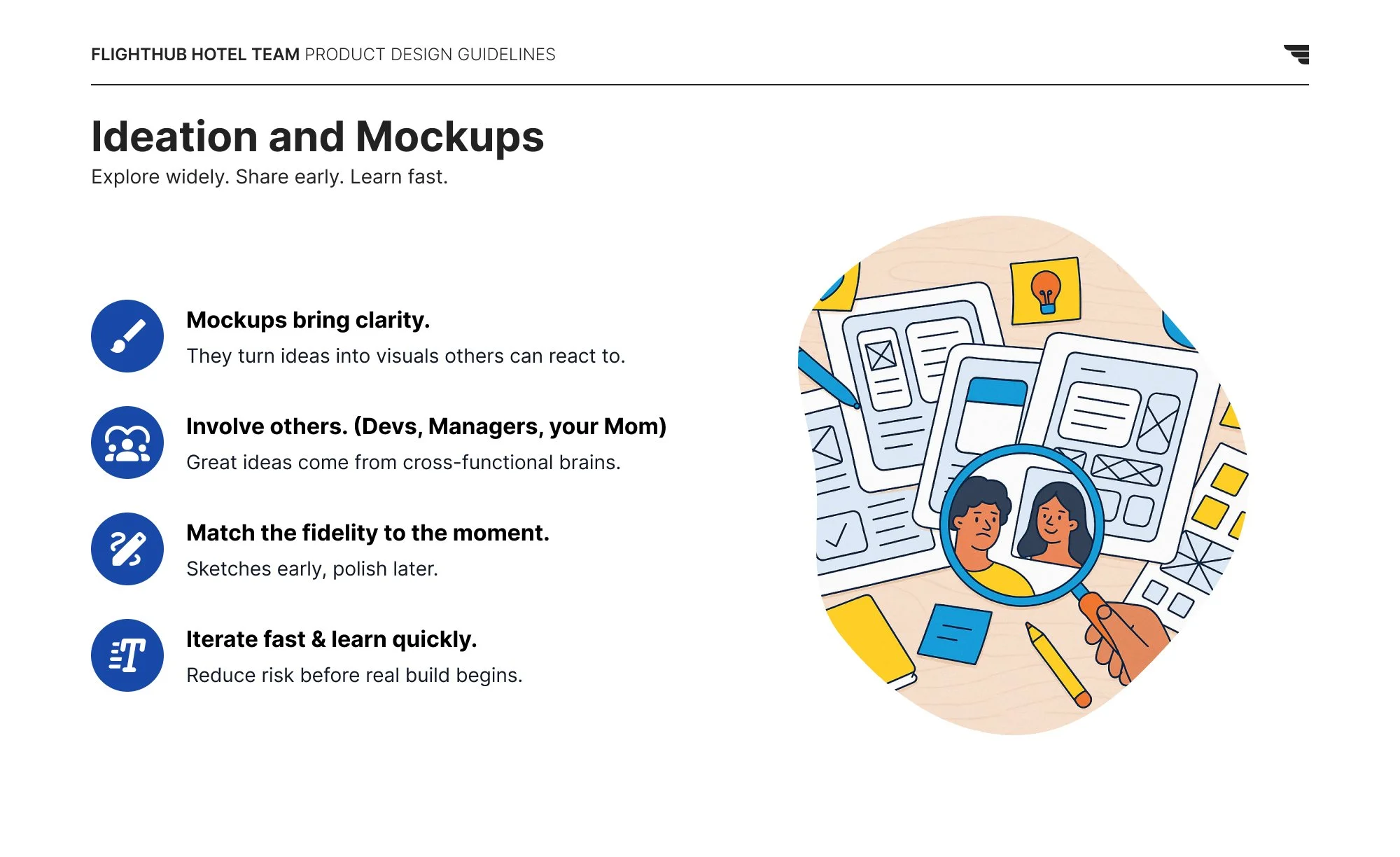 FLIGHTHUB HOTEL TEAM PRODUCT DESIGN GUIDELINES

Ideation and Mockups
Explore widely. Share early. Learn fast.

Mockups bring clarity.
They turn ideas into visuals others can react to.

Involve others. (Devs, Managers, your Mom)
Great ideas come from cross-functional brains.

Match the fidelity to the moment.
Sketches early, polish later.

Iterate fast & learn quickly.
Reduce risk before real build begins.